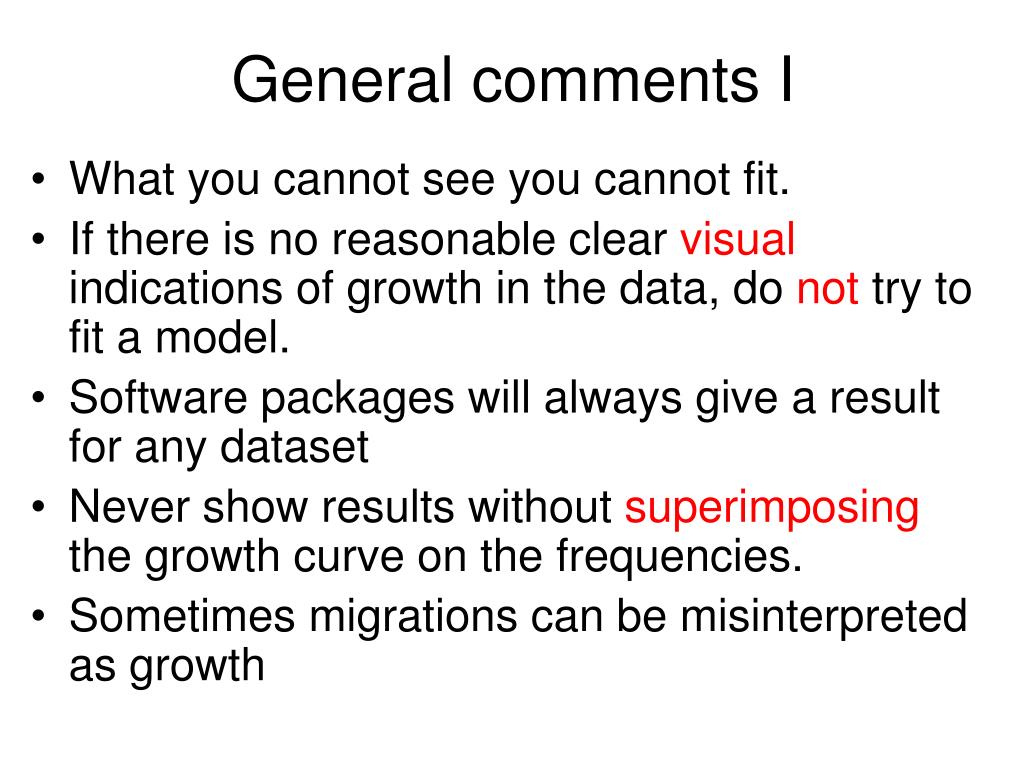 General comments I

• What you cannot see you cannot fit.
• If there is no reasonable clear visual indications of growth in the data, do not try to fit a model.
• Software packages will always give a result for any dataset
• Never show results without superimposing the growth curve on the frequencies.
• Sometimes migrations can be misinterpreted as growth